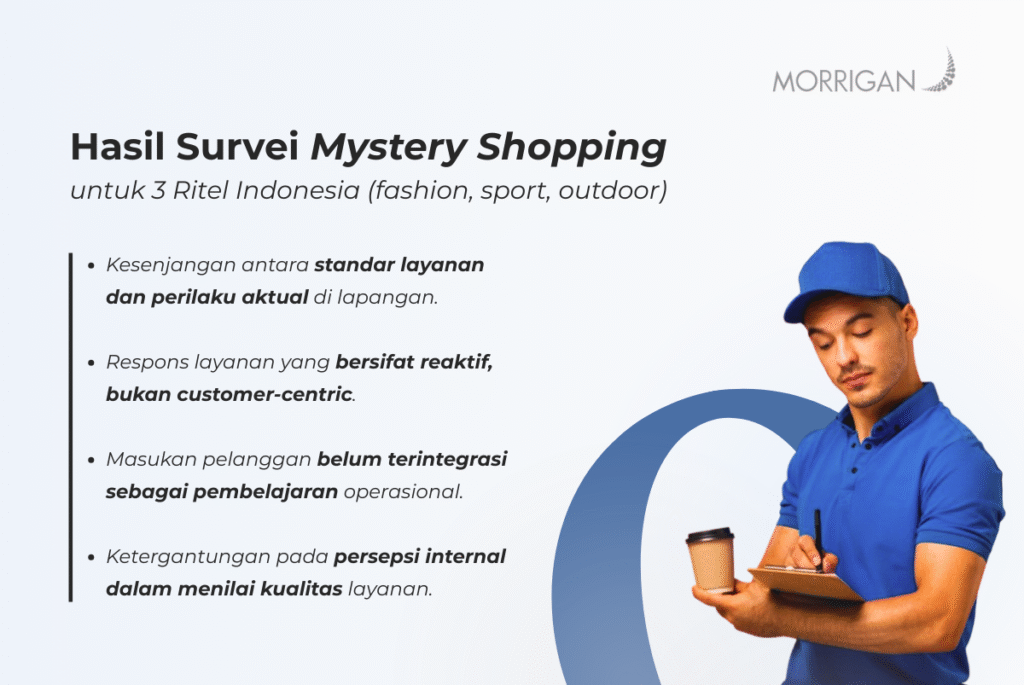 MORRIGAN

Hasil Survei Mystery Shopping

untuk 3 Ritel Indonesia (fashion, sport, outdoor)

• Kesenjangan antara standar layanan dan perilaku aktual di lapangan.

• Respons layanan yang bersifat reaktif, bukan customer-centric.

• Masukan pelanggan belum terintegrasi sebagai pembelajaran operasional.

• Ketergantungan pada persepsi internal dalam menilai kualitas layanan.